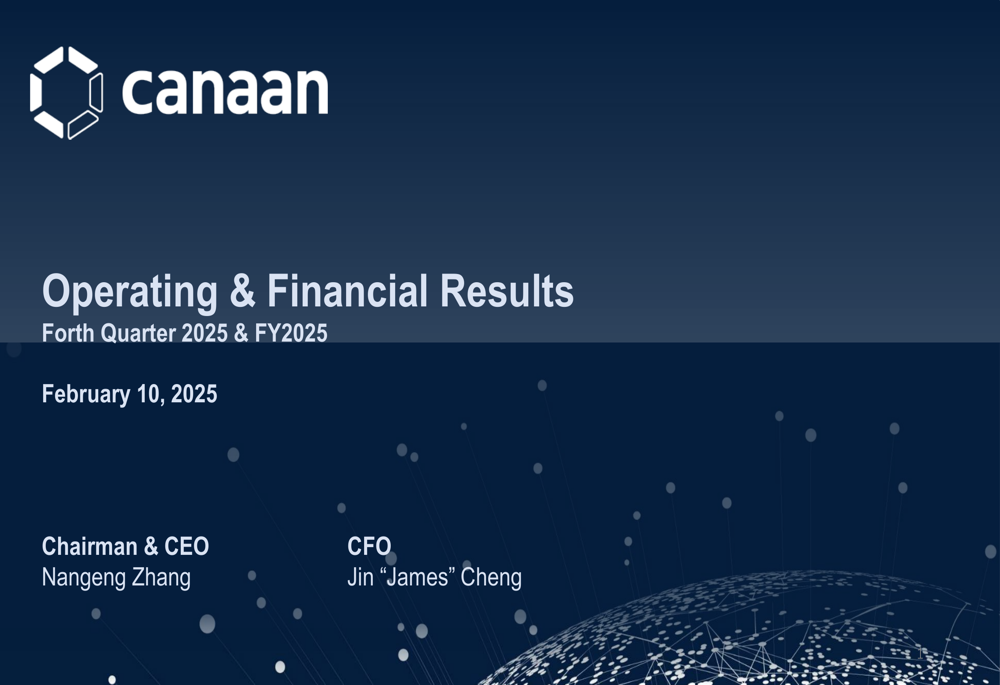 canaan

Operating & Financial Results
Forth Quarter 2025 & FY2025

February 10, 2025

Chairman & CEO
Nangeng Zhang

CFO
Jin “James” Cheng